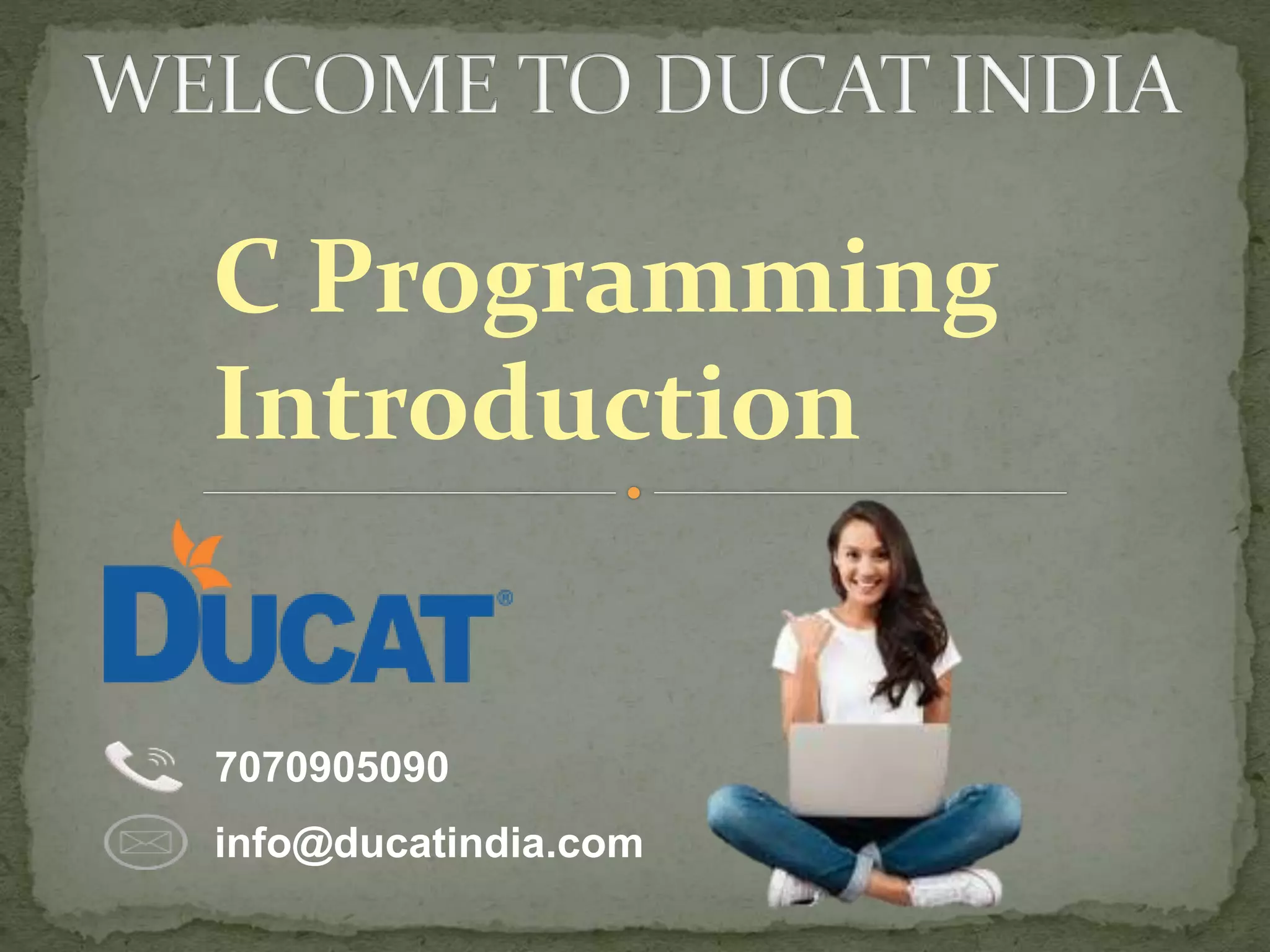 WELCOME TO DUCAT INDIA

C Programming Introduction

DUCAT®

7070905090

info@ducatindia.com